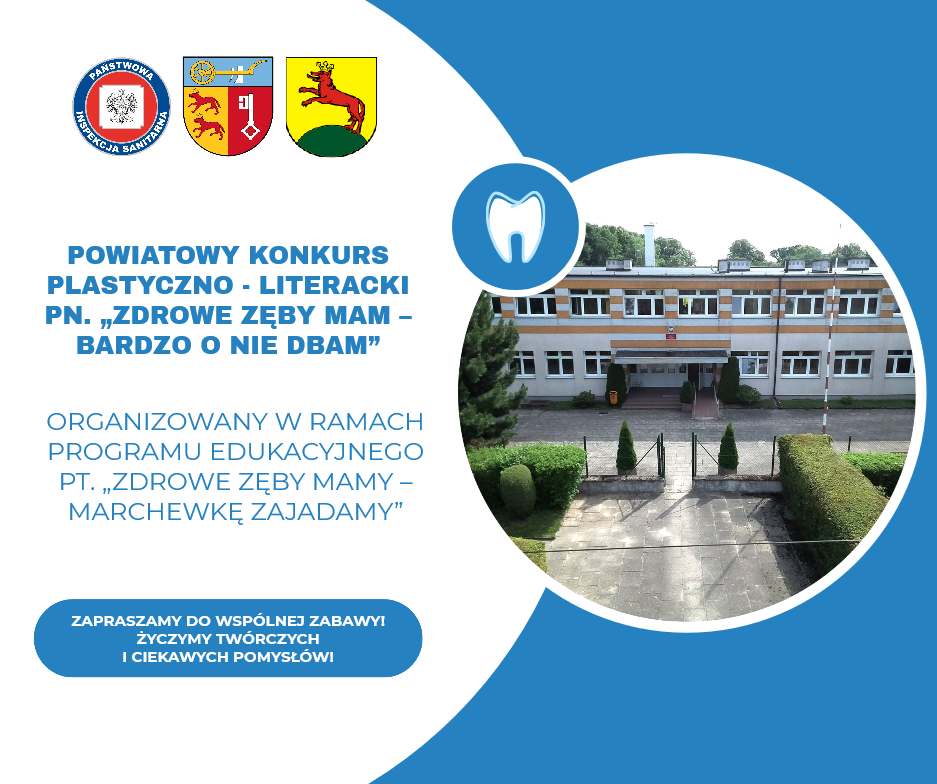 PAŃSTWOWA INSPEKCJA SANITARNA

POWIATOWY KONKURS PLASTYCZNO - LITERACKI PN. „ZDROWE ZĘBY MAM – BARDZO O NIE DBAM”

ORGANIZOWANY W RAMACH PROGRAMU EDUKACYJNEGO PT. „ZDROWE ZĘBY MAMY – MARCHEWKĘ ZAJADAMY”

ZAPRASZAMY DO WSPÓLNEJ ZABAWY!
ŻYCZYMY TWÓRCZYCH
I CIEKAWYCH POMYSŁÓW!